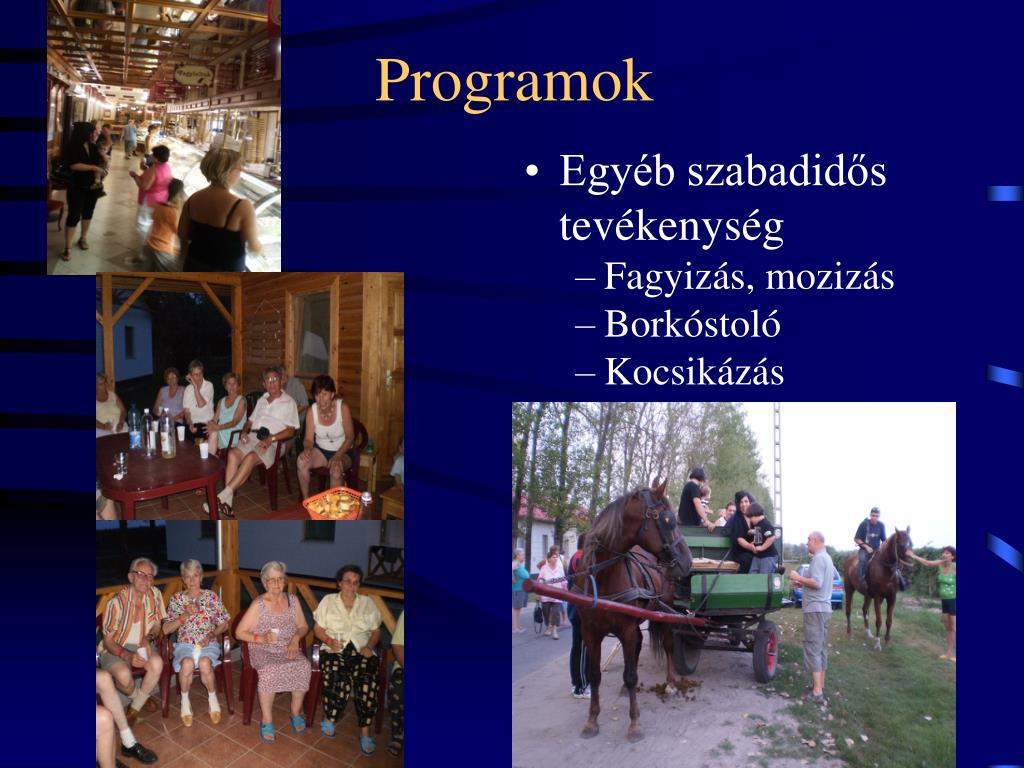 Programok

• Egyéb szabadidős tevékenység
– Fagyizás, mozizás
– Borkóstoló
– Kocsikázás